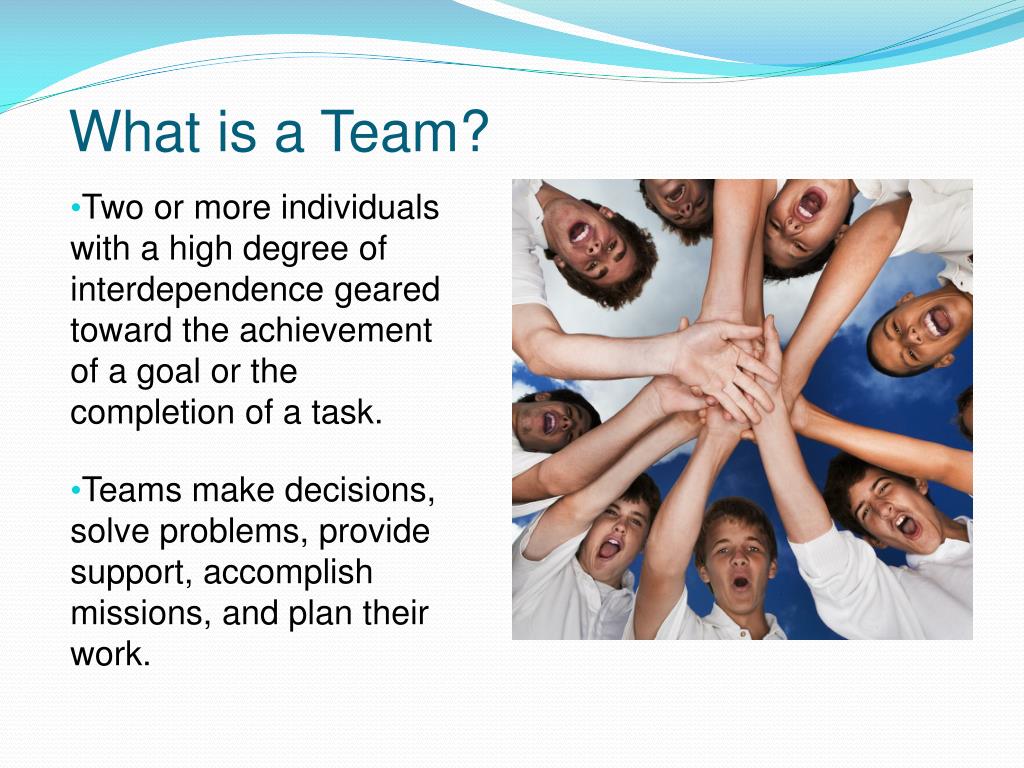 What is a Team?

•Two or more individuals with a high degree of interdependence geared toward the achievement of a goal or the completion of a task.

•Teams make decisions, solve problems, provide support, accomplish missions, and plan their work.